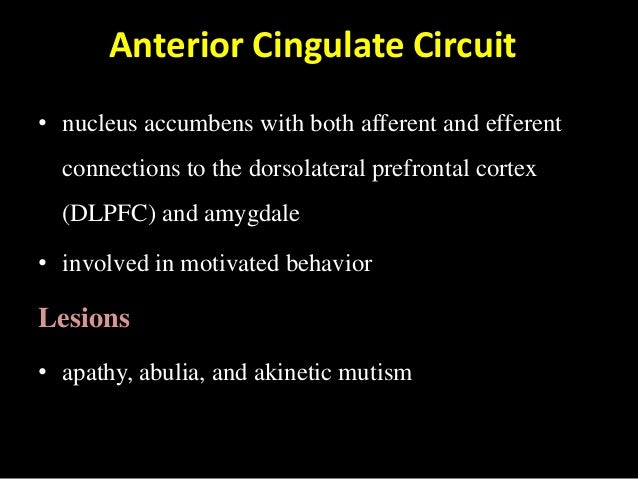 Anterior Cingulate Circuit

• nucleus accumbens with both afferent and efferent connections to the dorsolateral prefrontal cortex (DLPFC) and amygdale

• involved in motivated behavior

Lesions

• apathy, abulia, and akinetic mutism